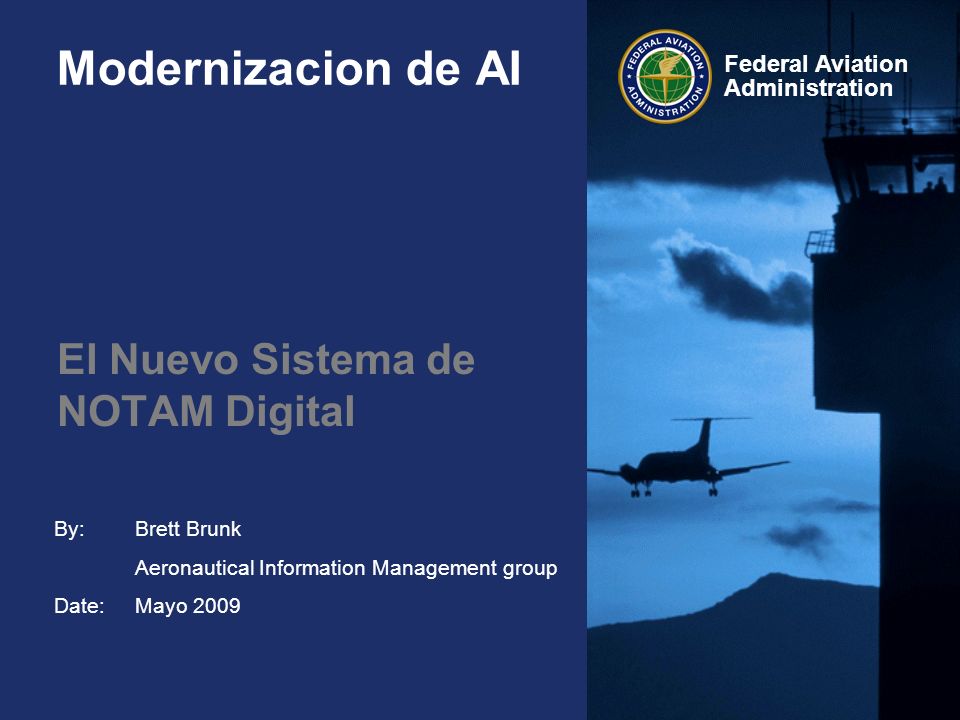 Modernizacion de AI

FEDERAL AVIATION ADMINISTRATION

Federal Aviation Administration

El Nuevo Sistema de NOTAM Digital

By: Brett Brunk

Aeronautical Information Management group

Date: Mayo 2009